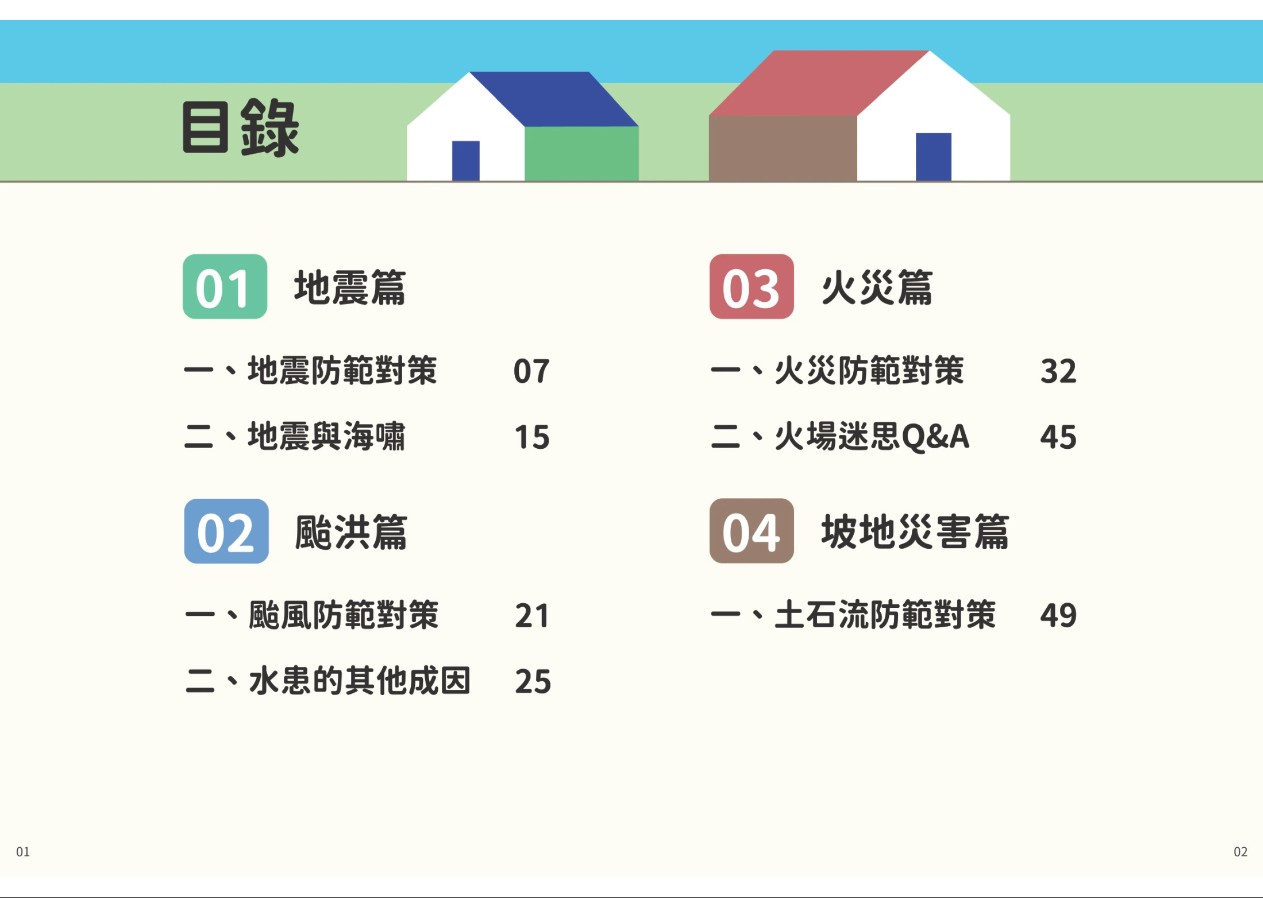 目錄

01 地震篇

一、地震防範對策 07

二、地震與海嘯 15

02 颱洪篇

一、颱風防範對策 21

二、水患的其他成因 25

03 火災篇

一、火災防範對策 32

二、火場迷思Q&A 45

04 坡地災害篇

一、土石流防範對策 49

01

02